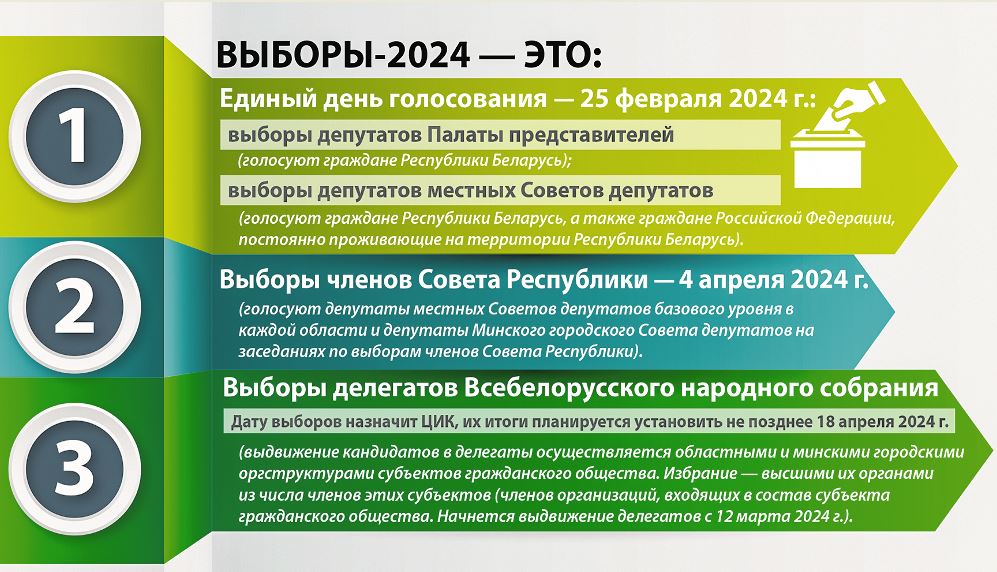 ВЫБОРЫ-2024 — ЭТО:

1

Единый день голосования — 25 февраля 2024 г.:

выборы депутатов Палаты представителей
(голосуют граждане Республики Беларусь);

выборы депутатов местных Советов депутатов
(голосуют граждане Республики Беларусь, а также граждане Российской Федерации, постоянно проживающие на территории Республики Беларусь).

2

Выборы членов Совета Республики — 4 апреля 2024 г.
(голосуют депутаты местных Советов депутатов базового уровня в каждой области и депутаты Минского городского Совета депутатов на заседаниях по выборам членов Совета Республики).

3

Выборы делегатов Всебелорусского народного собрания
Дату выборов назначит ЦИК, их итоги планируется установить не позднее 18 апреля 2024 г.
(выдвижение кандидатов в делегаты осуществляется областными и минскими городскими оргструктурами субъектов гражданского общества. Избрание — высшими их органами из числа членов этих субъектов (членов организаций, входящих в состав субъекта гражданского общества. Начнется выдвижение делегатов с 12 марта 2024 г.).